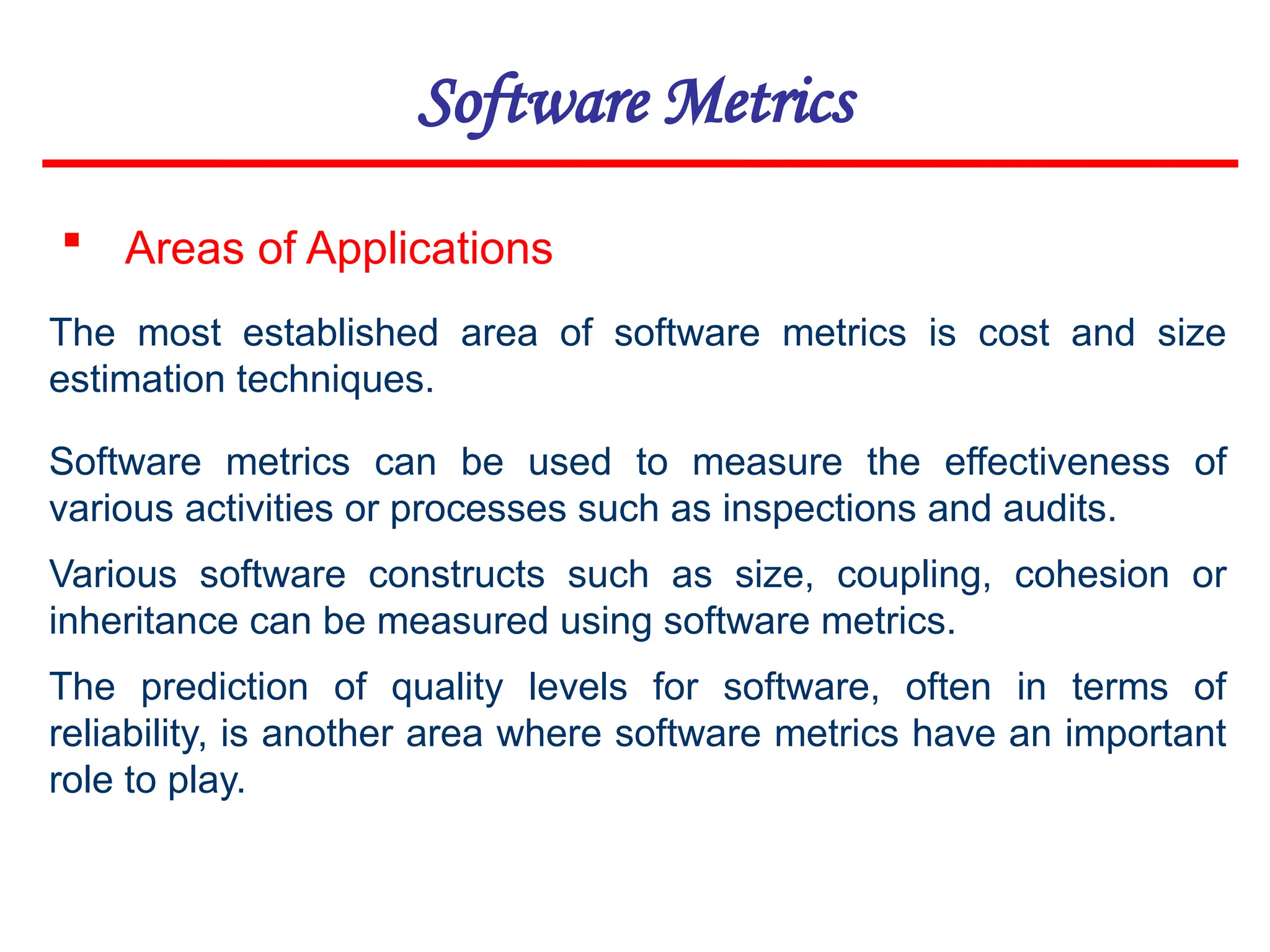 Software Metrics

▪ Areas of Applications

The most established area of software metrics is cost and size estimation techniques.

Software metrics can be used to measure the effectiveness of various activities or processes such as inspections and audits.

Various software constructs such as size, coupling, cohesion or inheritance can be measured using software metrics.

The prediction of quality levels for software, often in terms of reliability, is another area where software metrics have an important role to play.